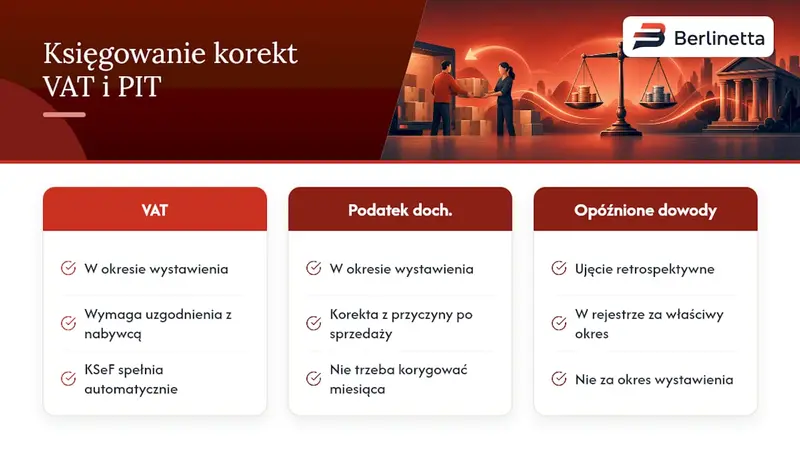 Księgowanie korekt VAT i PIT

Berlinetta

VAT

W okresie wystawienia

Wymaga uzgodnienia z nabywcą

KSeF spełnia automatycznie

Podatek doch.

W okresie wystawienia

Korekta z przyczyny po sprzedaży

Nie trzeba korygować miesiąca

Opóźnione dowody

Ujęcie retrospektywne

W rejestrze za właściwy okres

Nie za okres wystawienia